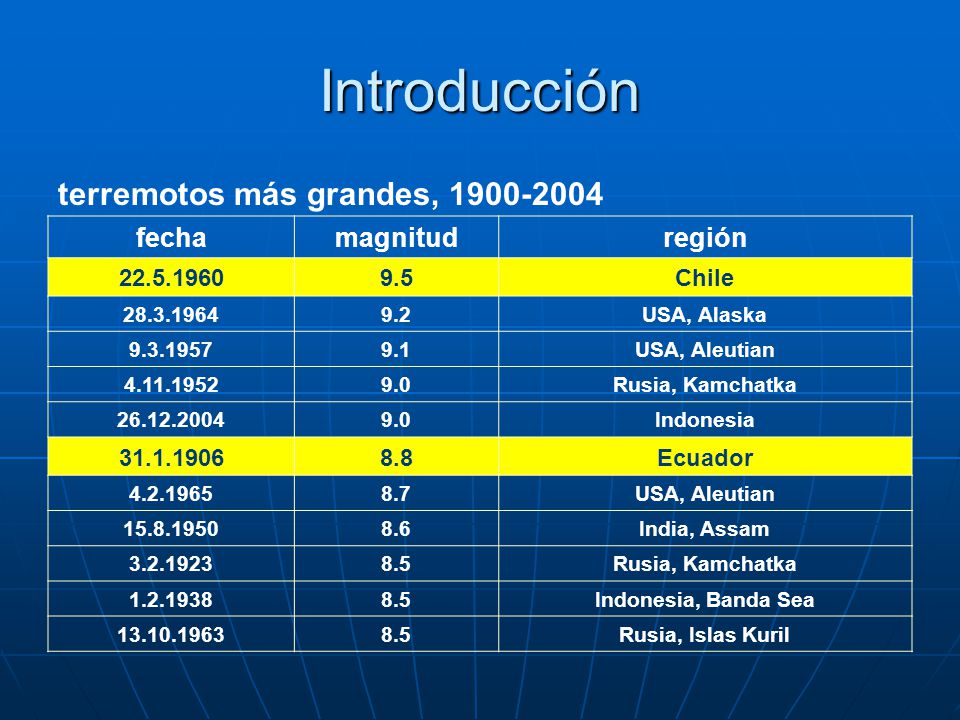 Introducción

terremotos más grandes, 1900-2004

| fecha | magnitud | región |
|---|---|---|
| 22.5.1960 | 9.5 | Chile |
| 28.3.1964 | 9.2 | USA, Alaska |
| 9.3.1957 | 9.1 | USA, Aleutian |
| 4.11.1952 | 9.0 | Rusia, Kamchatka |
| 26.12.2004 | 9.0 | Indonesia |
| 31.1.1906 | 8.8 | Ecuador |
| 4.2.1965 | 8.7 | USA, Aleutian |
| 15.8.1950 | 8.6 | India, Assam |
| 3.2.1923 | 8.5 | Rusia, Kamchatka |
| 1.2.1938 | 8.5 | Indonesia, Banda Sea |
| 13.10.1963 | 8.5 | Rusia, Islas Kuril |